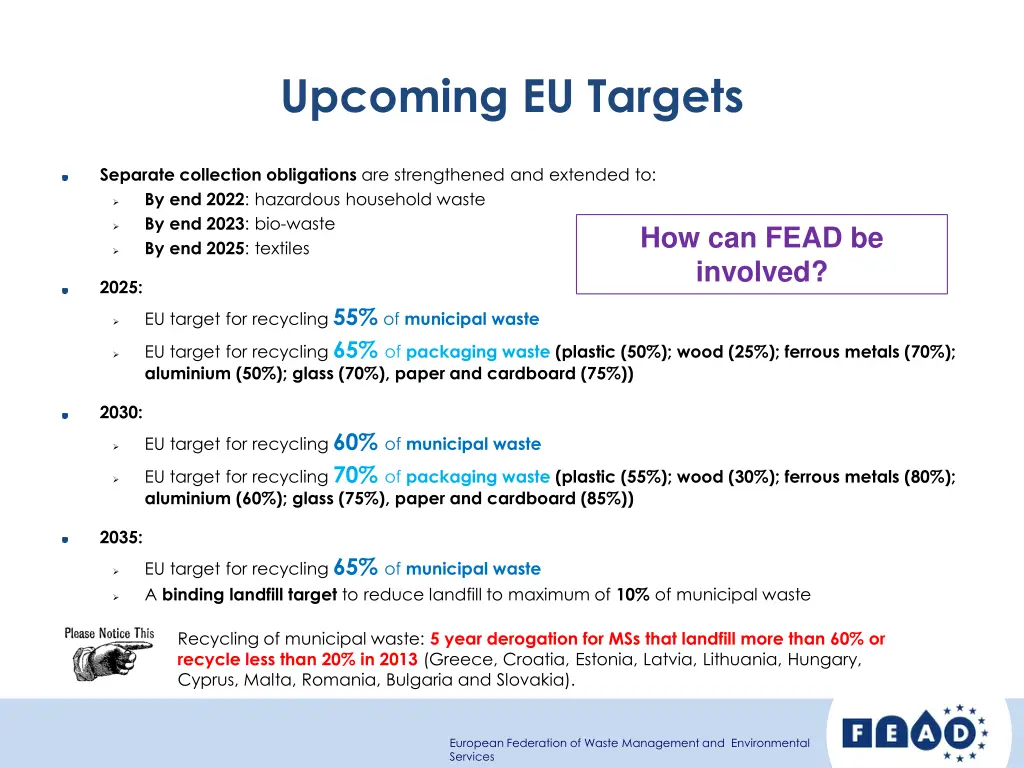 Upcoming EU Targets

Separate collection obligations are strengthened and extended to:
By end 2022: hazardous household waste
By end 2023: bio-waste
By end 2025: textiles

How can FEAD be involved?

2025:
EU target for recycling 55% of municipal waste
EU target for recycling 65% of packaging waste (plastic (50%); wood (25%); ferrous metals (70%); aluminium (50%); glass (70%), paper and cardboard (75%))

2030:
EU target for recycling 60% of municipal waste
EU target for recycling 70% of packaging waste (plastic (55%); wood (30%); ferrous metals (80%); aluminium (60%); glass (75%), paper and cardboard (85%))

2035:
EU target for recycling 65% of municipal waste
A binding landfill target to reduce landfill to maximum of 10% of municipal waste

Please Notice This

Recycling of municipal waste: 5 year derogation for MSs that landfill more than 60% or recycle less than 20% in 2013 (Greece, Croatia, Estonia, Latvia, Lithuania, Hungary, Cyprus, Malta, Romania, Bulgaria and Slovakia).

European Federation of Waste Management and Environmental Services

FEAD